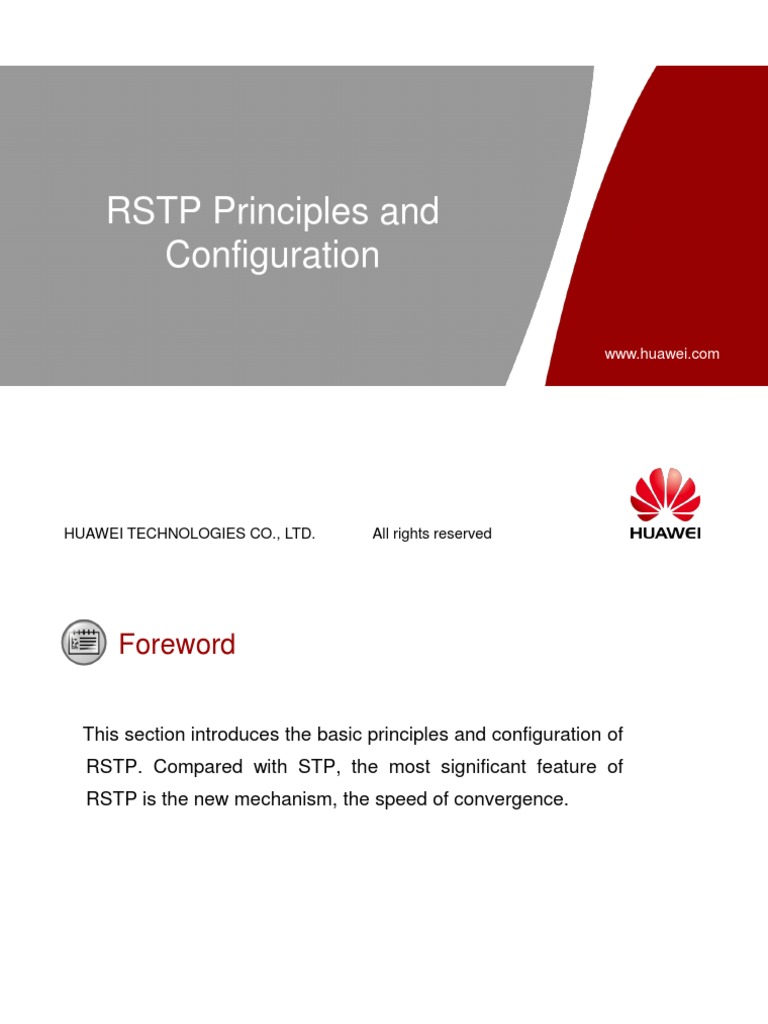 RSTP Principles and Configuration

www.huawei.com

HUAWEI TECHNOLOGIES CO., LTD.

All rights reserved

HUAWEI

Foreword

This section introduces the basic principles and configuration of RSTP. Compared with STP, the most significant feature of RSTP is the new mechanism, the speed of convergence.